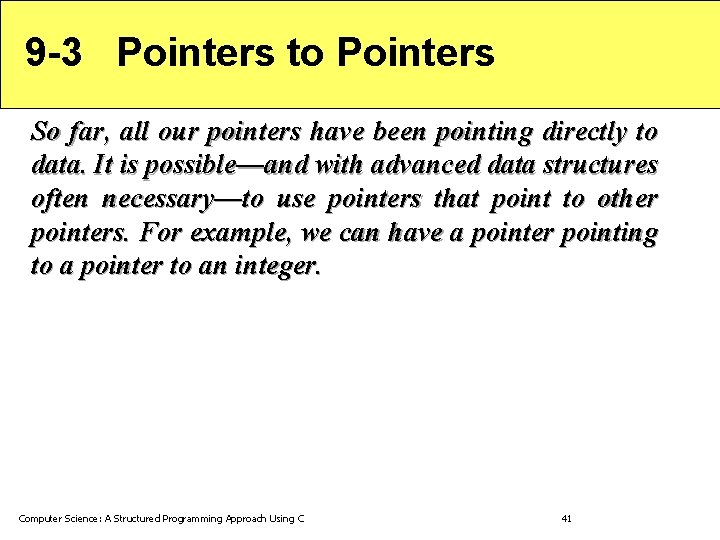 9-3 Pointers to Pointers

So far, all our pointers have been pointing directly to data. It is possible—and with advanced data structures often necessary—to use pointers that point to other pointers. For example, we can have a pointer pointing to a pointer to an integer.

Computer Science: A Structured Programming Approach Using C

41